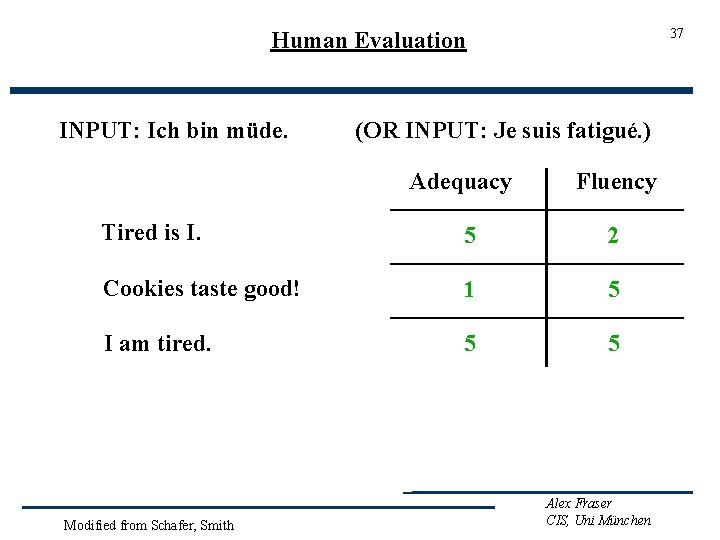 Human Evaluation

37

INPUT: Ich bin müde. (OR INPUT: Je suis fatigué.)

| | Adequacy | Fluency |
|---|---|---|
| Tired is I. | 5 | 2 |
| Cookies taste good! | 1 | 5 |
| I am tired. | 5 | 5 |

Modified from Schafer, Smith

Alex Fraser
CIS, Uni München